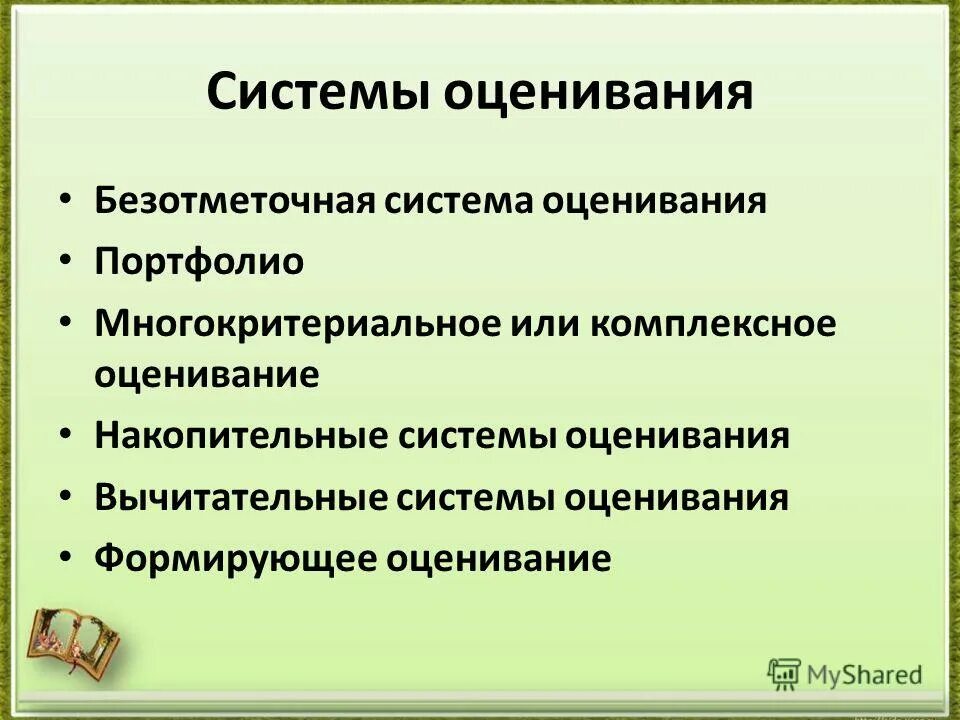 Системы оценивания

• Безотметочная система оценивания
• Портфолио
• Многокритериальное или комплексное оценивание
• Накопительные системы оценивания
• Вычитательные системы оценивания
• Формирующее оценивание

MyShared